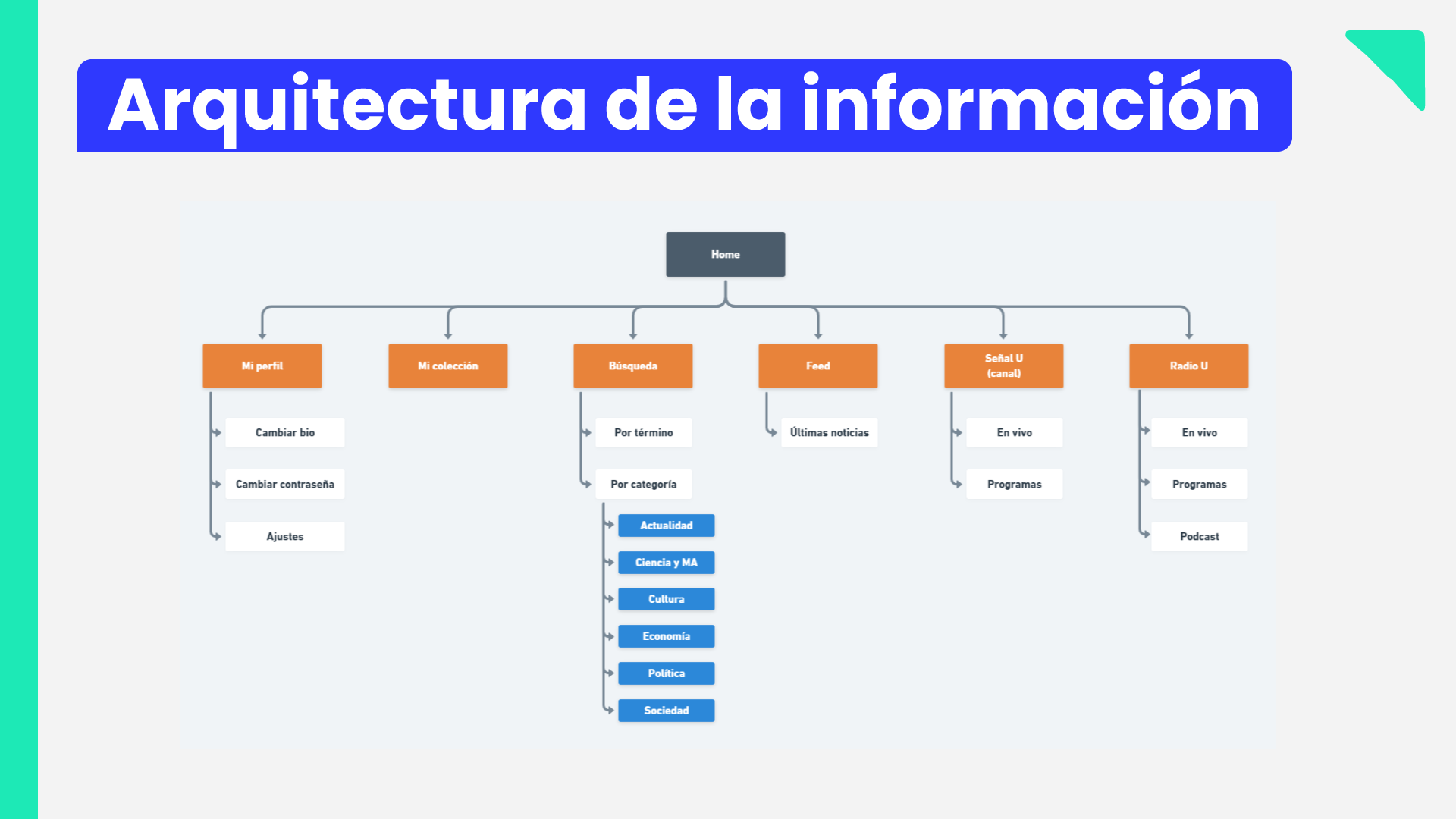 Arquitectura de la información

Home

Mi perfil
Cambiar bio
Cambiar contraseña
Ajustes

Mi colección

Búsqueda
Por término
Por categoría
Actualidad
Ciencia y MA
Cultura
Economía
Política
Sociedad

Feed
Últimas noticias

Señal U (canal)
En vivo
Programas

Radio U
En vivo
Programas
Podcast